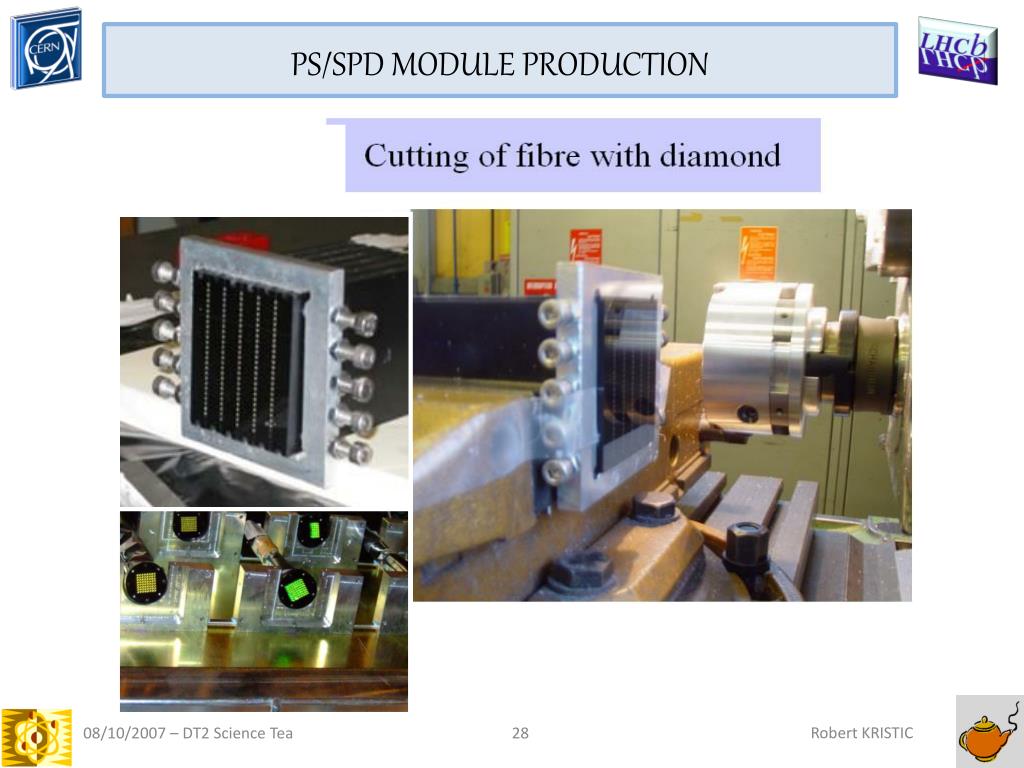 CERN

PS/SPD MODULE PRODUCTION

LHCb

Cutting of fibre with diamond

08/10/2007 – DT2 Science Tea

28

Robert KRISTIC